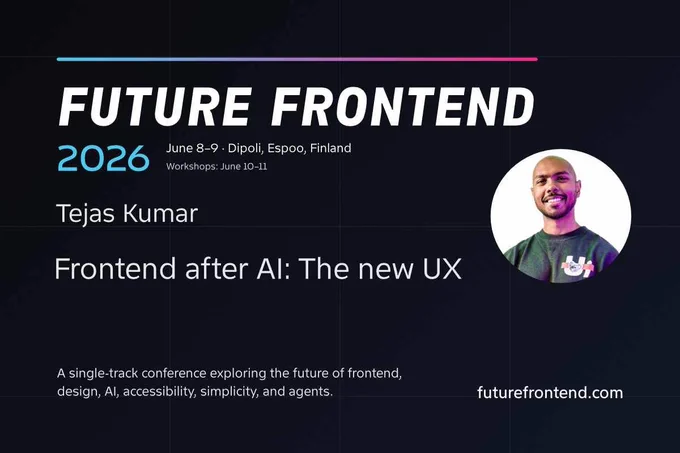 FUTURE FRONTEND

2026

June 8–9 · Dipoli, Espoo, Finland

Workshops: June 10–11

Tejas Kumar

Frontend after AI: The new UX

A single-track conference exploring the future of frontend, design, AI, accessibility, simplicity, and agents.

futurefrontend.com